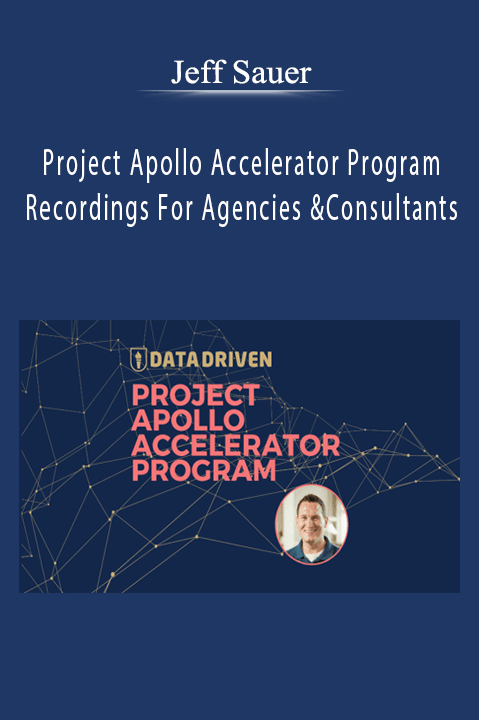 Jeff Sauer

Project Apollo Accelerator Program Recordings For Agencies &Consultants

DATA DRIVEN

PROJECT APOLLO ACCELERATOR PROGRAM